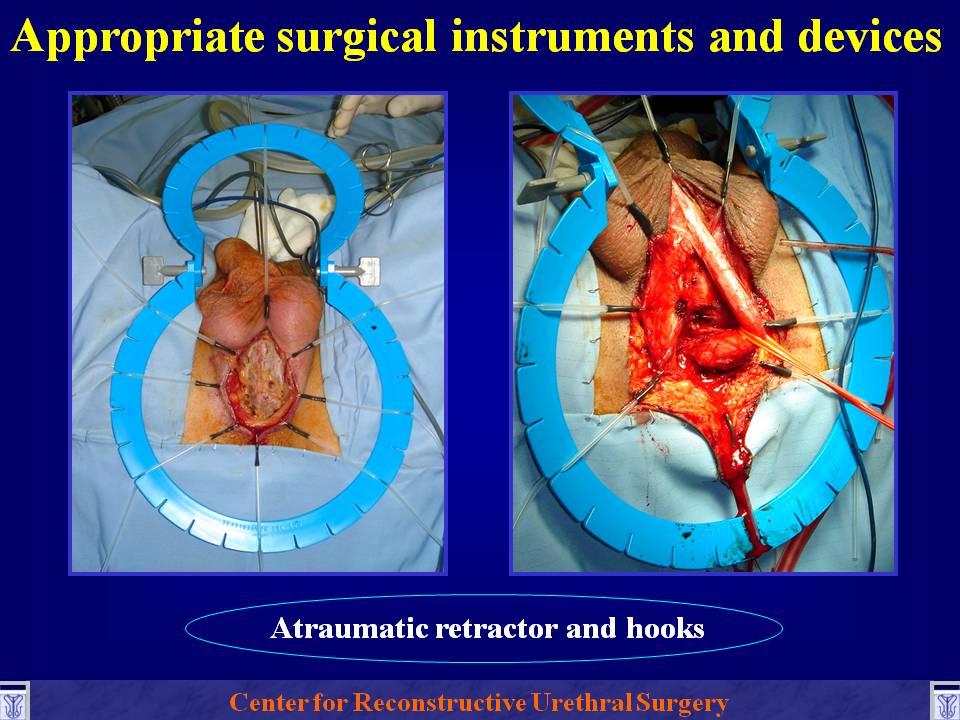 Appropriate surgical instruments and devices

Atraumatic retractor and hooks

Center for Reconstructive Urethral Surgery